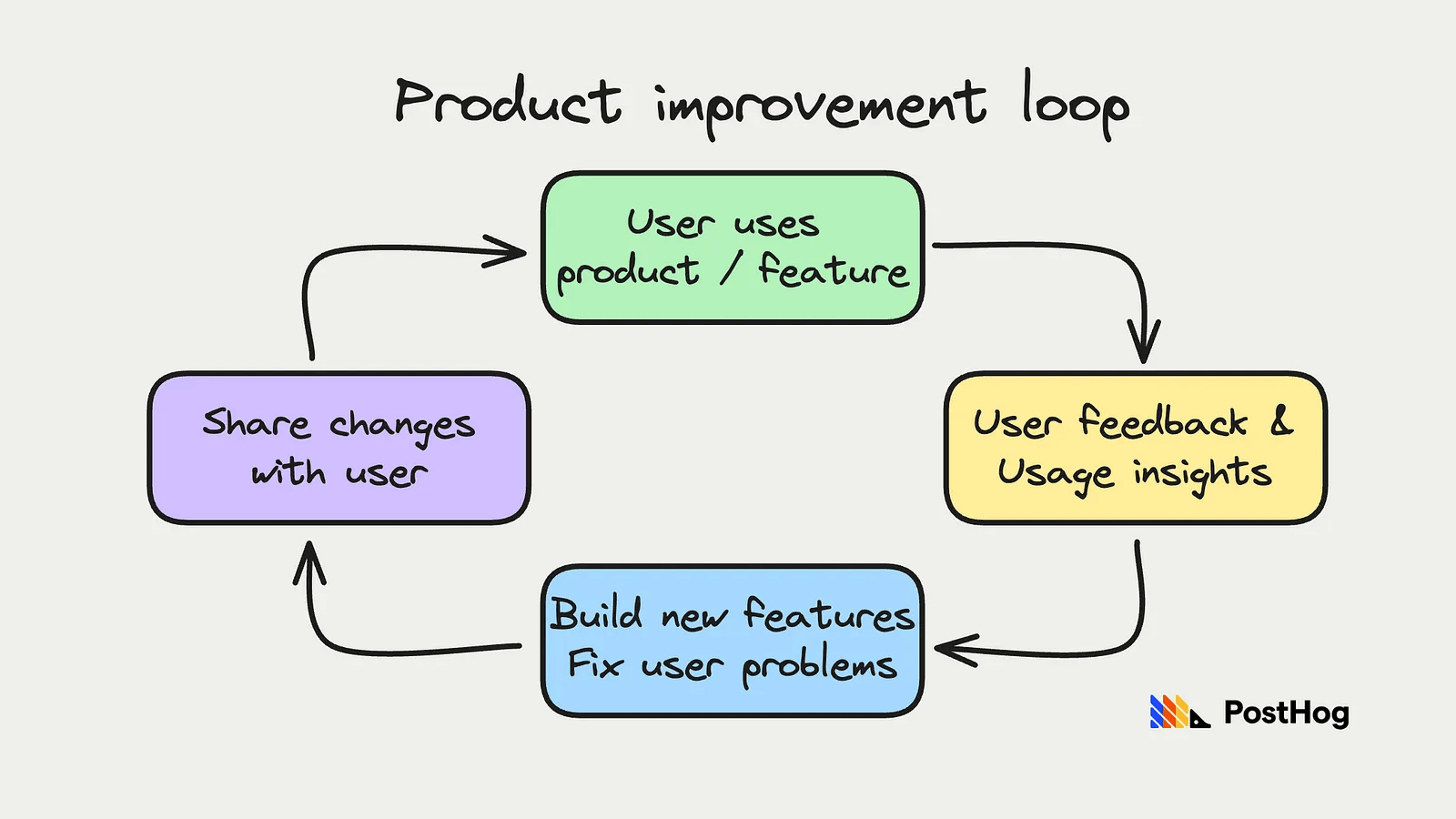 Product improvement loop

User uses product / feature

User feedback & Usage insights

Build new features
Fix user problems

Share changes with user

PostHog